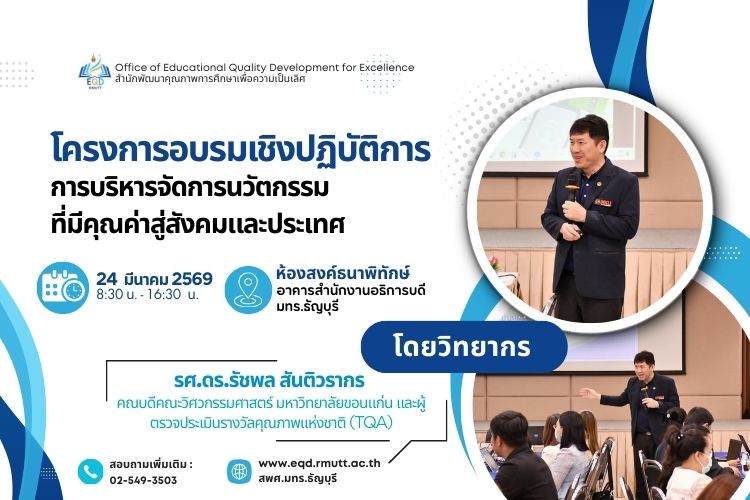 EQD RMUTT

Office of Educational Quality Development for Excellence
สำนักพัฒนาคุณภาพการศึกษาเพื่อความเป็นเลิศ

โครงการอบรมเชิงปฏิบัติการ
การบริหารจัดการนวัตกรรม
ที่มีคุณค่าสู่สังคมและประเทศ

24 มีนาคม 2569
8:30 น. - 16:30 น.

ห้องสงค์ธนาพิทักษ์
อาคารสำนักงานอธิการบดี
มทร.ธัญบุรี

โดยวิทยากร

รศ.ดร.รัชพล สันติวรากร
คณบดีคณะวิศวกรรมศาสตร์ มหาวิทยาลัยขอนแก่น และผู้ตรวจประเมินรางวัลคุณภาพแห่งชาติ (TQA)

สอบถามเพิ่มเติม :
02-549-3503

www.eqd.rmutt.ac.th
สพศ.มทร.ธัญบุรี